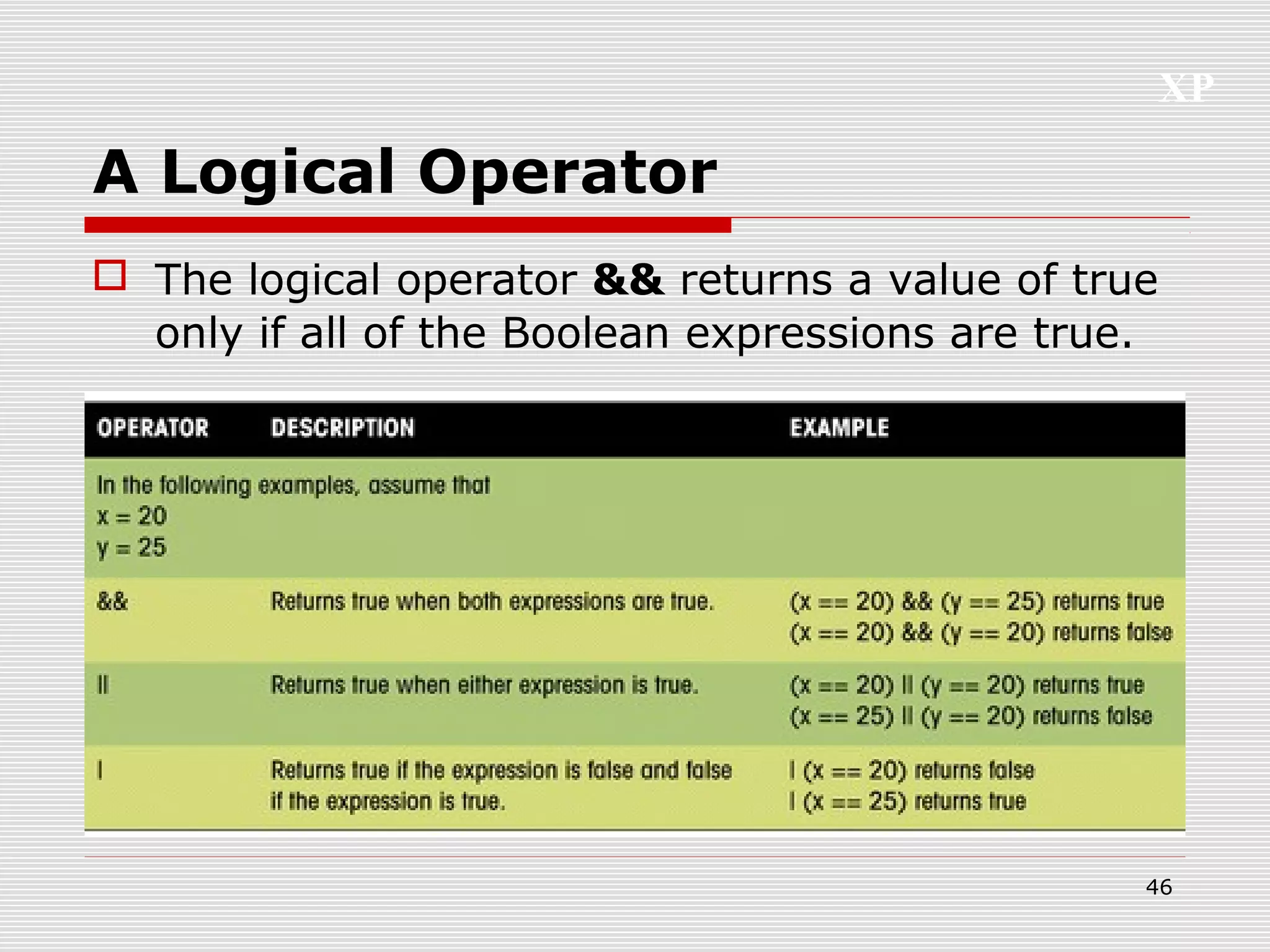 XP

A Logical Operator

The logical operator **&&** returns a value of true only if all of the Boolean expressions are true.

| OPERATOR | DESCRIPTION | EXAMPLE |
|---|---|---|
| In the following examples, assume that x = 20 y = 25 | | |
| && | Returns true when both expressions are true. | (x == 20) && (y == 25) returns true (x == 20) && (y == 20) returns false |
| \|\| | Returns true when either expression is true. | (x == 20) \|\| (y == 20) returns true (x == 25) \|\| (y == 20) returns false |
| ! | Returns true if the expression is false and false if the expression is true. | ! (x == 20) returns false ! (x == 25) returns true |

46